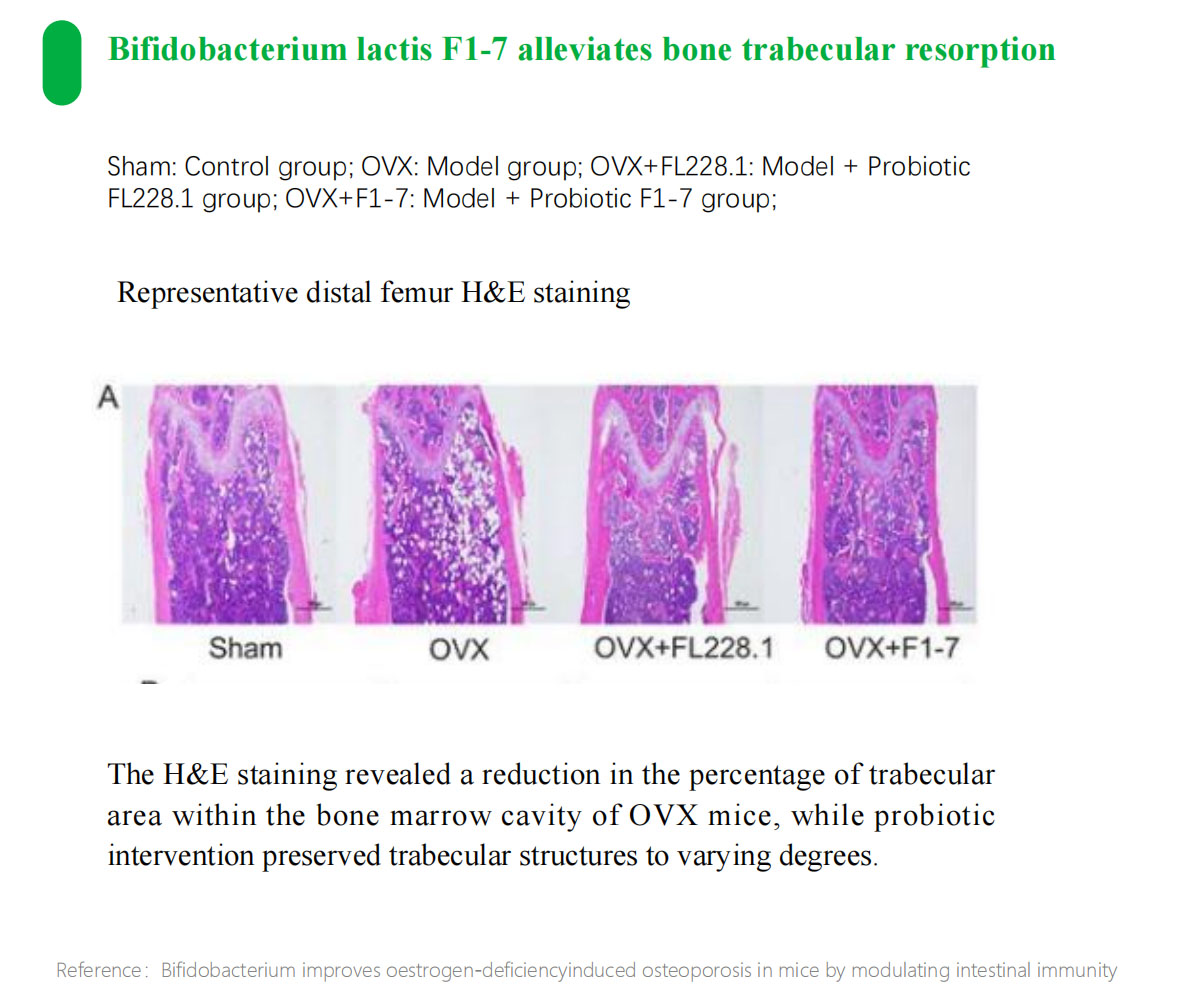 Bifidobacterium lactis F1-7 alleviates bone trabecular resorption

Sham: Control group; OVX: Model group; OVX+FL228.1: Model + Probiotic FL228.1 group; OVX+F1-7: Model + Probiotic F1-7 group;

Representative distal femur H&E staining

A

Sham OVX OVX+FL228.1 OVX+F1-7

The H&E staining revealed a reduction in the percentage of trabecular area within the bone marrow cavity of OVX mice, while probiotic intervention preserved trabecular structures to varying degrees.

Reference: Bifidobacterium improves oestrogen-deficiencyinduced osteoporosis in mice by modulating intestinal immunity